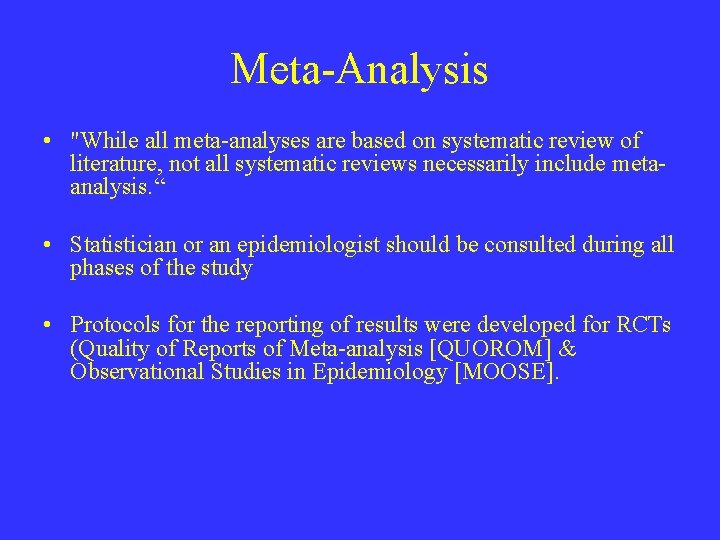 Meta-Analysis

• "While all meta-analyses are based on systematic review of literature, not all systematic reviews necessarily include meta-analysis.“

• Statistician or an epidemiologist should be consulted during all phases of the study

• Protocols for the reporting of results were developed for RCTs (Quality of Reports of Meta-analysis [QUOROM] & Observational Studies in Epidemiology [MOOSE].